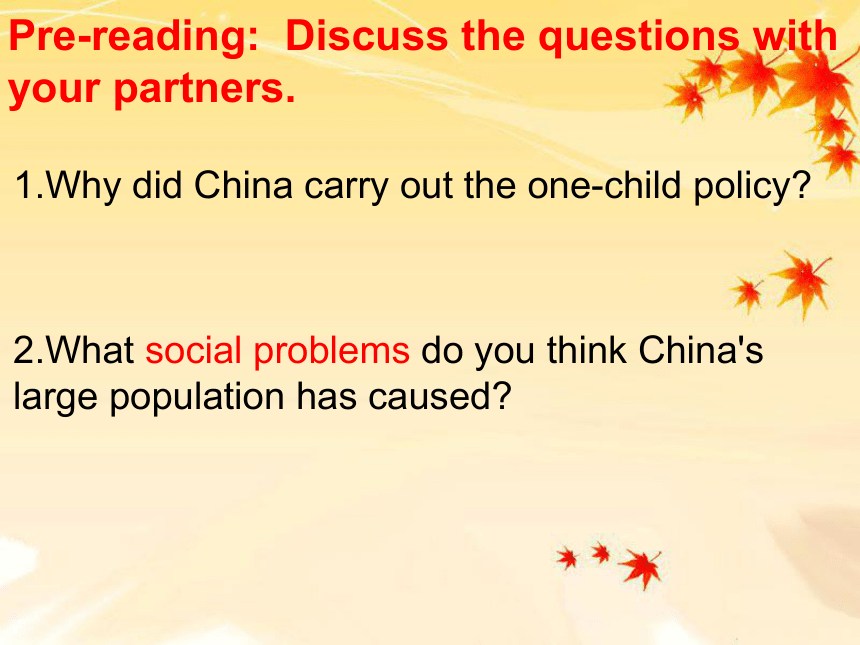 Pre-reading:  Discuss the questions with your partners.

1.Why did China carry out the one-child policy?

2.What social problems do you think China's large population has caused?